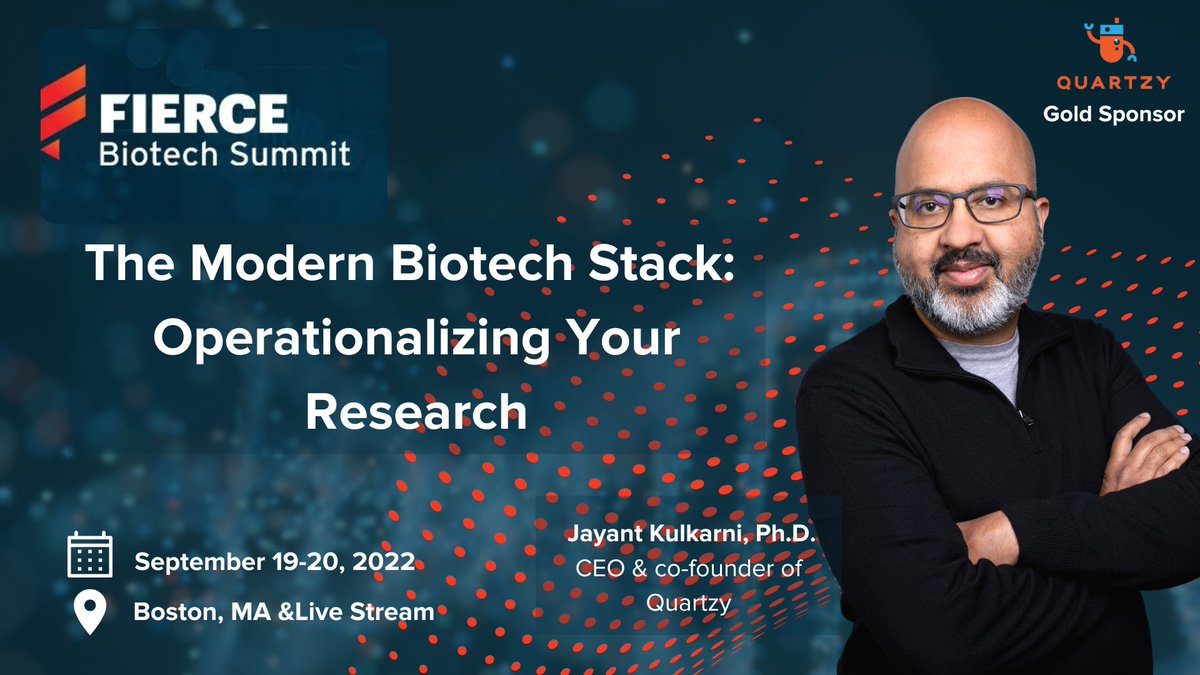 FIERCE
Biotech Summit

QUARTZY
Gold Sponsor

The Modern Biotech Stack: Operationalizing Your Research

September 19-20, 2022
Boston, MA &Live Stream

Jayant Kulkarni, Ph.D.
CEO & co-founder of Quartzy